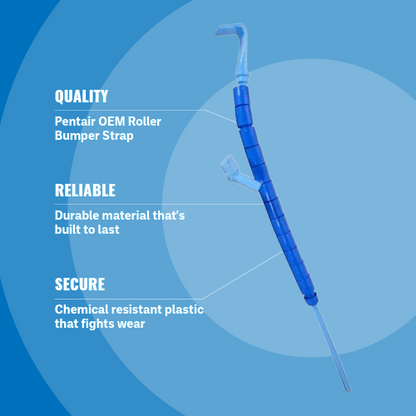 QUALITY

Pentair OEM Roller Bumper Strap

RELIABLE

Durable material that's built to last

SECURE

Chemical resistant plastic that fights wear